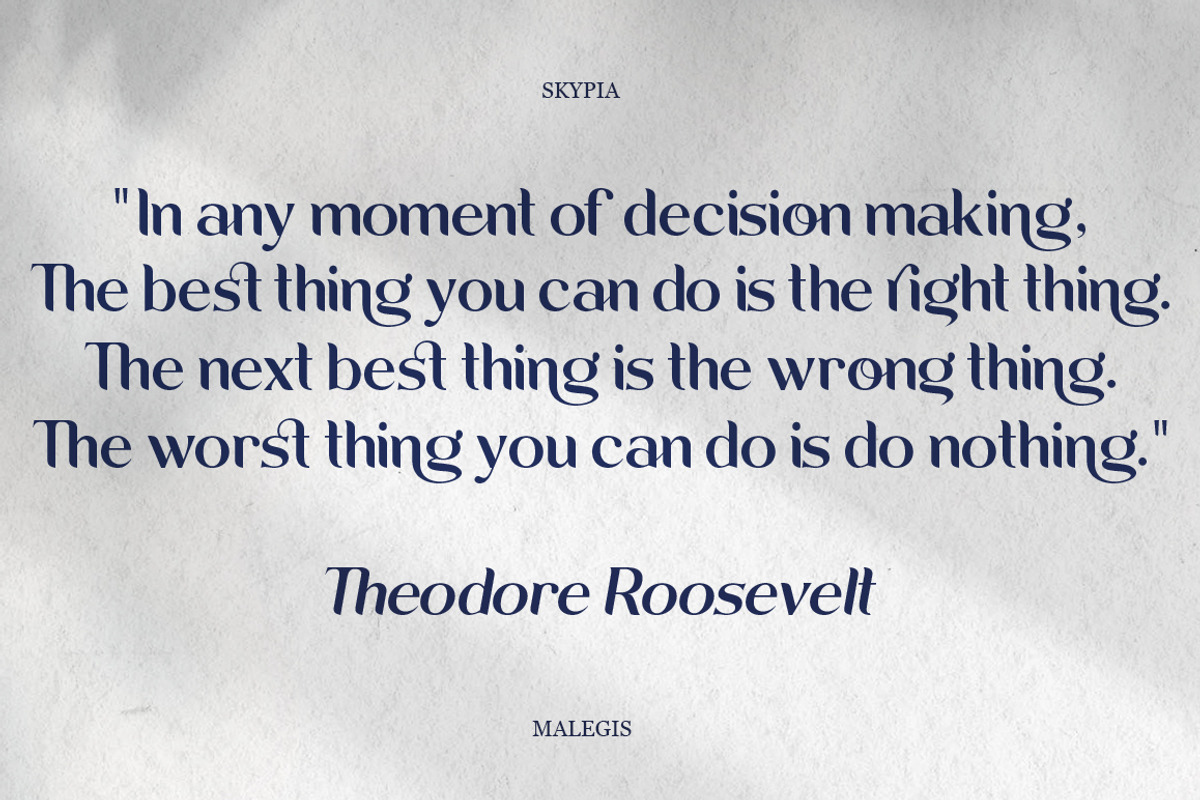 SKYPIA

"In any moment of decision making,
The best thing you can do is the right thing.
The next best thing is the wrong thing.
The worst thing you can do is do nothing."

Theodore Roosevelt

MALEGIS